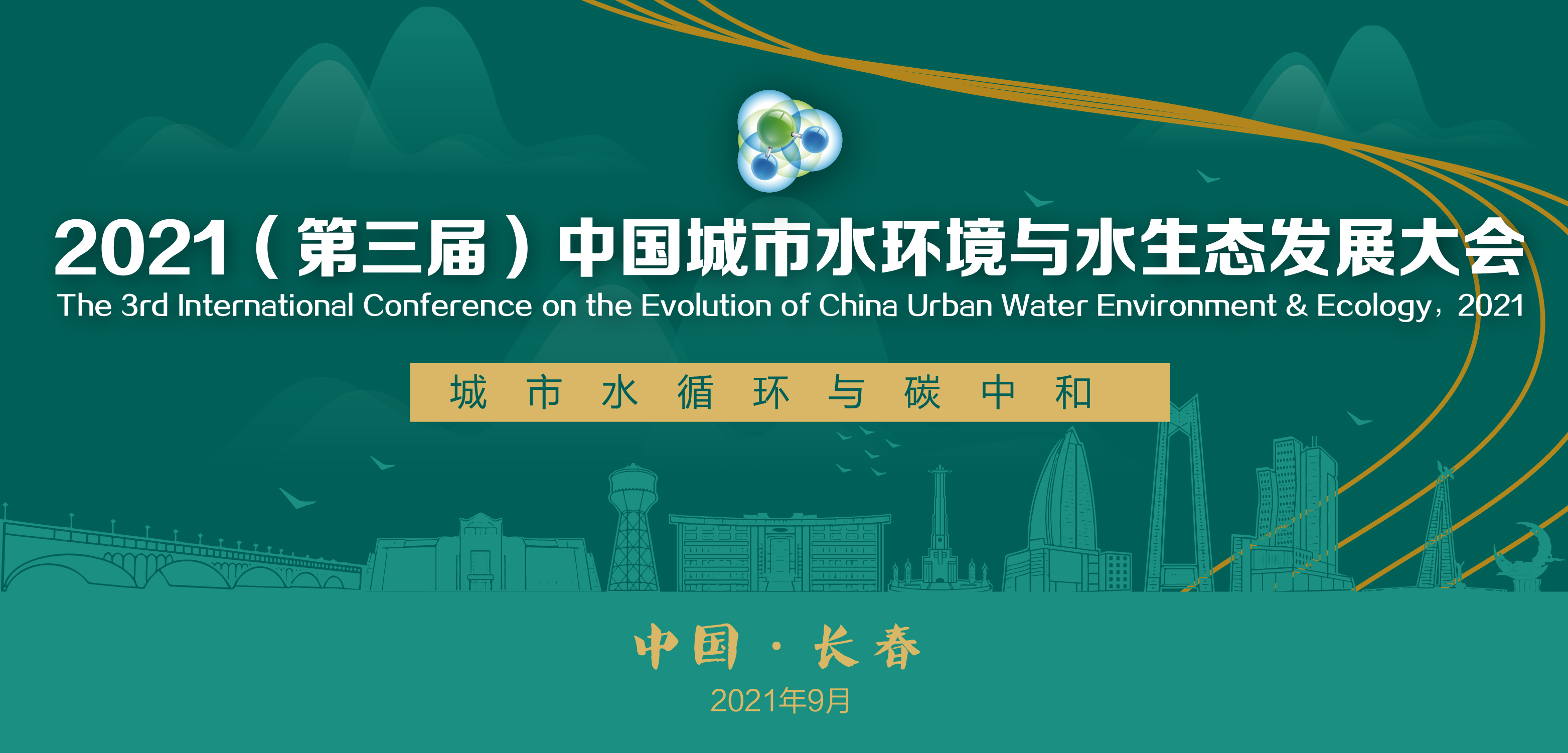 2021（第三届）中国城市水环境与水生态发展大会
The 3rd International Conference on the Evolution of China Urban Water Environment & Ecology，2021

城 市 水 循 环 与 碳 中 和

中国 · 长春
2021年9月